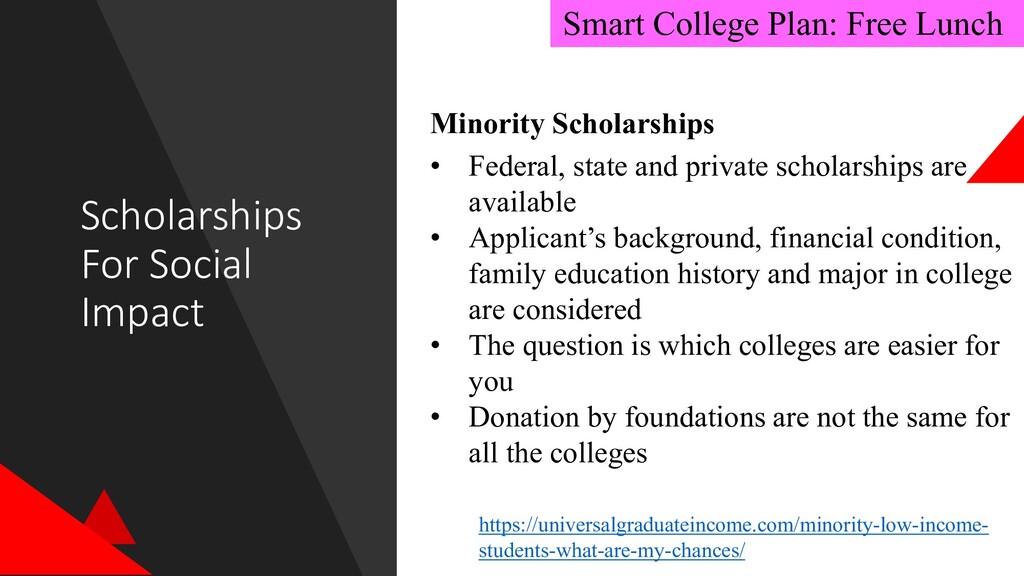 Smart College Plan: Free Lunch

Scholarships For Social Impact

Minority Scholarships

• Federal, state and private scholarships are available
• Applicant's background, financial condition, family education history and major in college are considered
• The question is which colleges are easier for you
• Donation by foundations are not the same for all the colleges

https://universalgraduateincome.com/minority-low-income-students-what-are-my-chances/